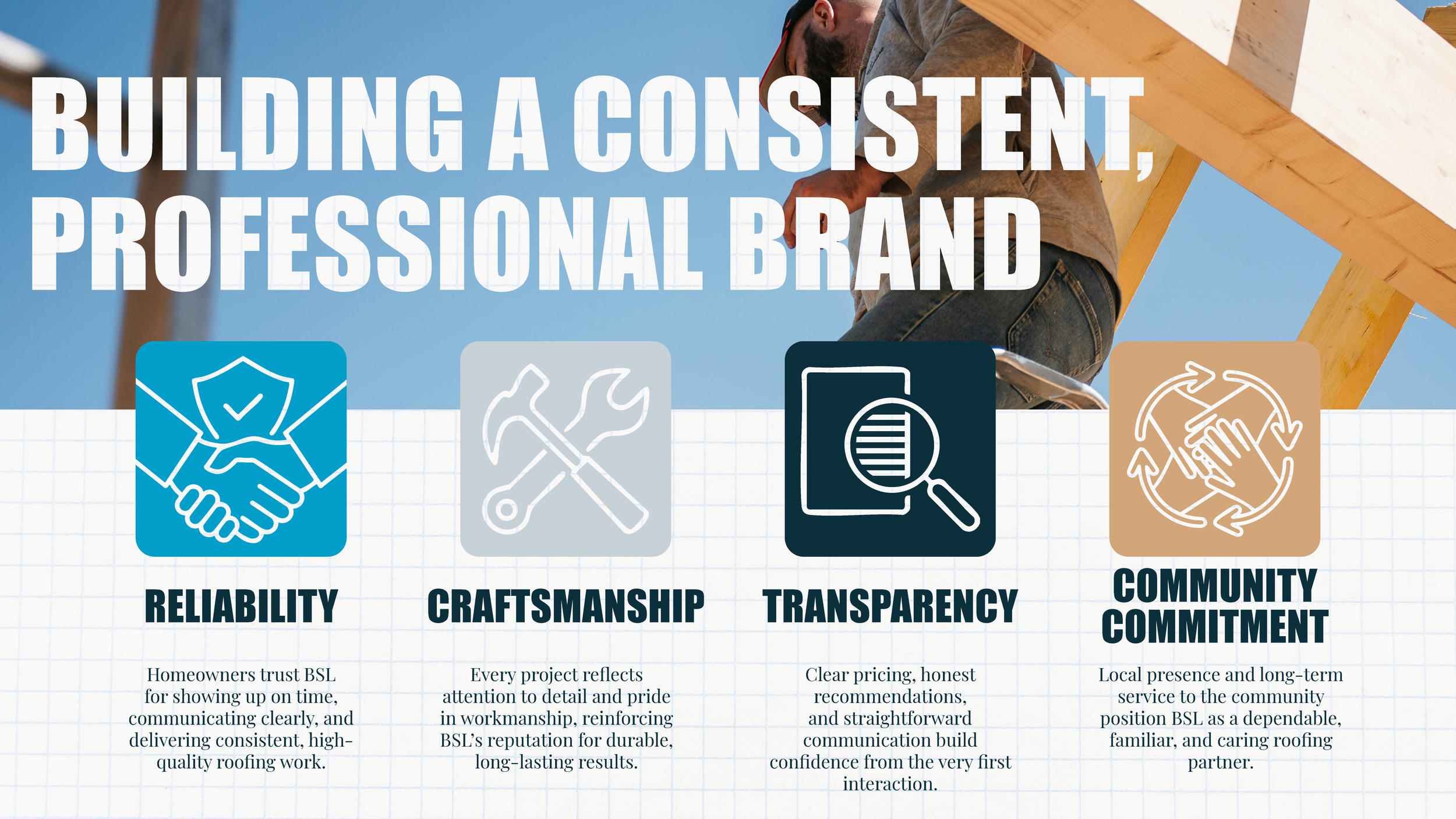 BUILDING A CONSISTENT, PROFESSIONAL BRAND

RELIABILITY

Homeowners trust BSL for showing up on time, communicating clearly, and delivering consistent, high-quality roofing work.

CRAFTSMANSHIP

Every project reflects attention to detail and pride in workmanship, reinforcing BSL's reputation for durable, long-lasting results.

TRANSPARENCY

Clear pricing, honest recommendations, and straightforward communication build confidence from the very first interaction.

COMMUNITY COMMITMENT

Local presence and long-term service to the community position BSL as a dependable, familiar, and caring roofing partner.